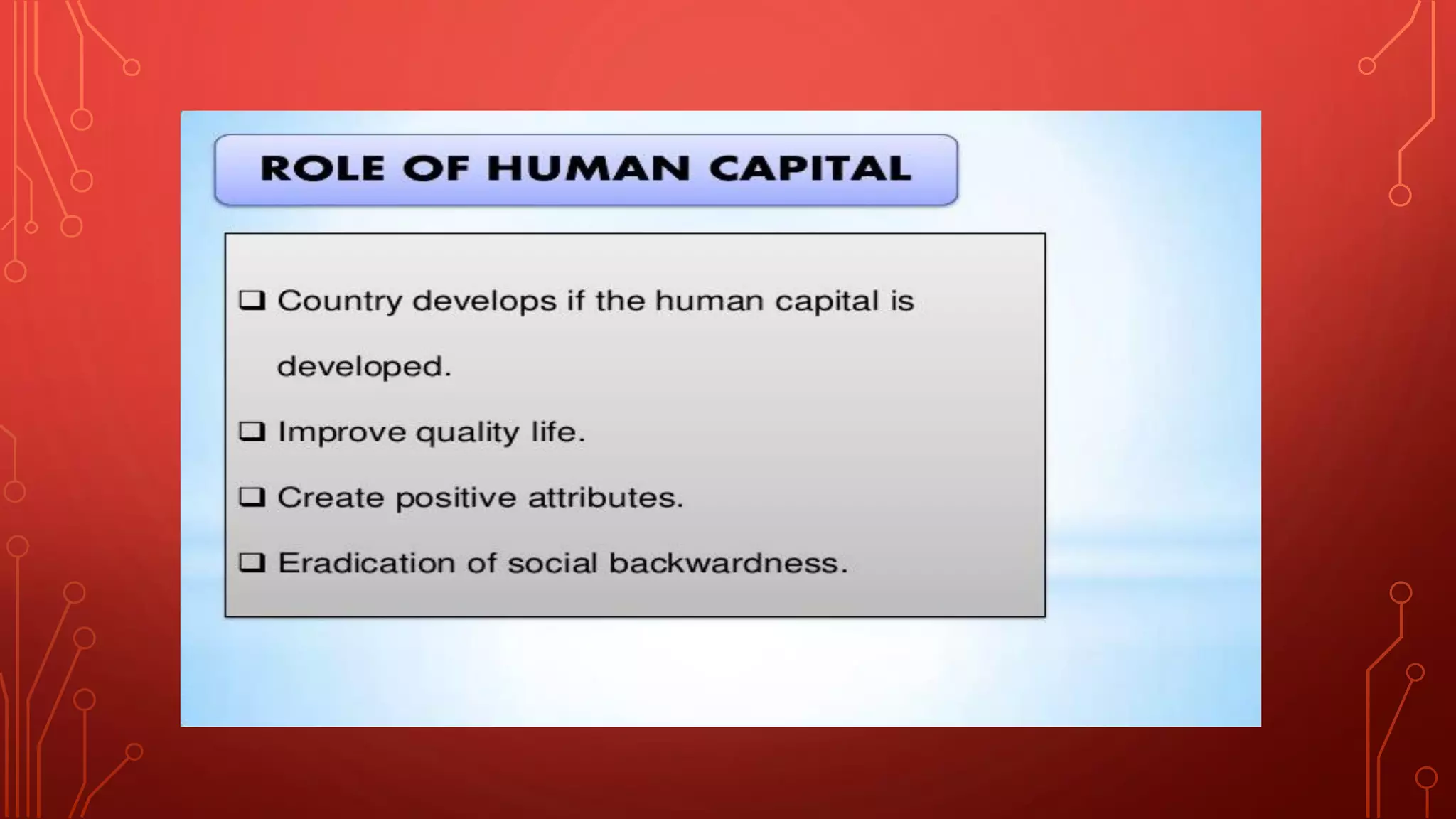 ROLE OF HUMAN CAPITAL

❑ Country develops if the human capital is developed.

❑ Improve quality life.

❑ Create positive attributes.

❑ Eradication of social backwardness.